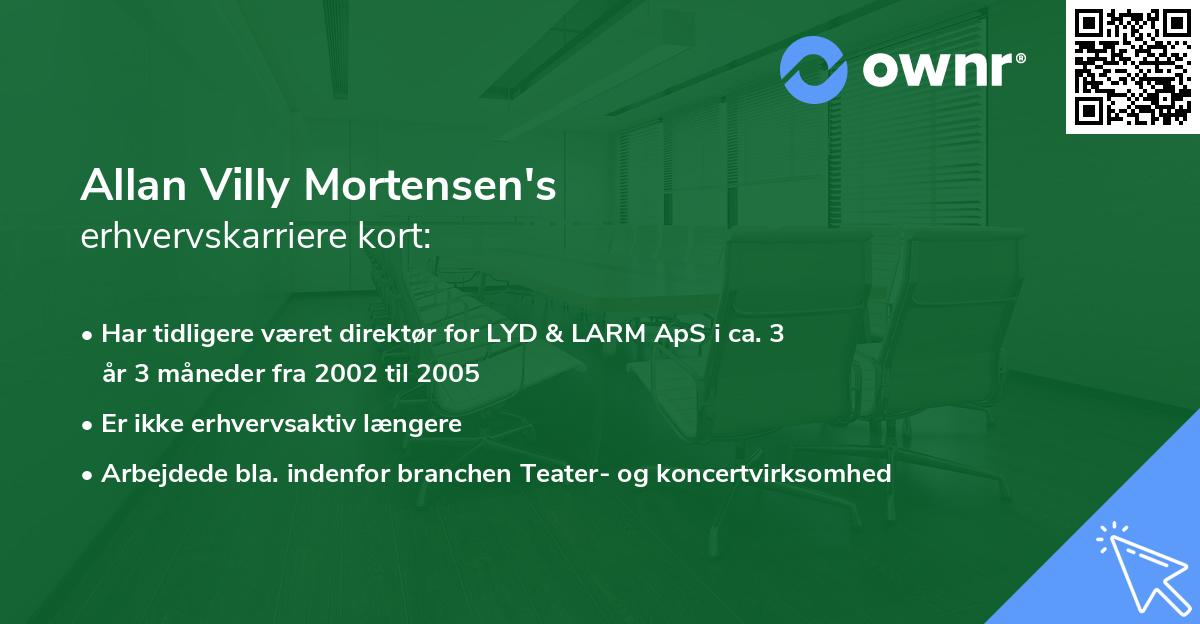 ownr®

Allan Villy Mortensen's
erhvervskarriere kort:

• Har tidligere været direktør for LYD & LARM ApS i ca. 3 år 3 måneder fra 2002 til 2005
• Er ikke erhvervsaktiv længere
• Arbejdede bla. indenfor branchen Teater- og koncertvirksomhed